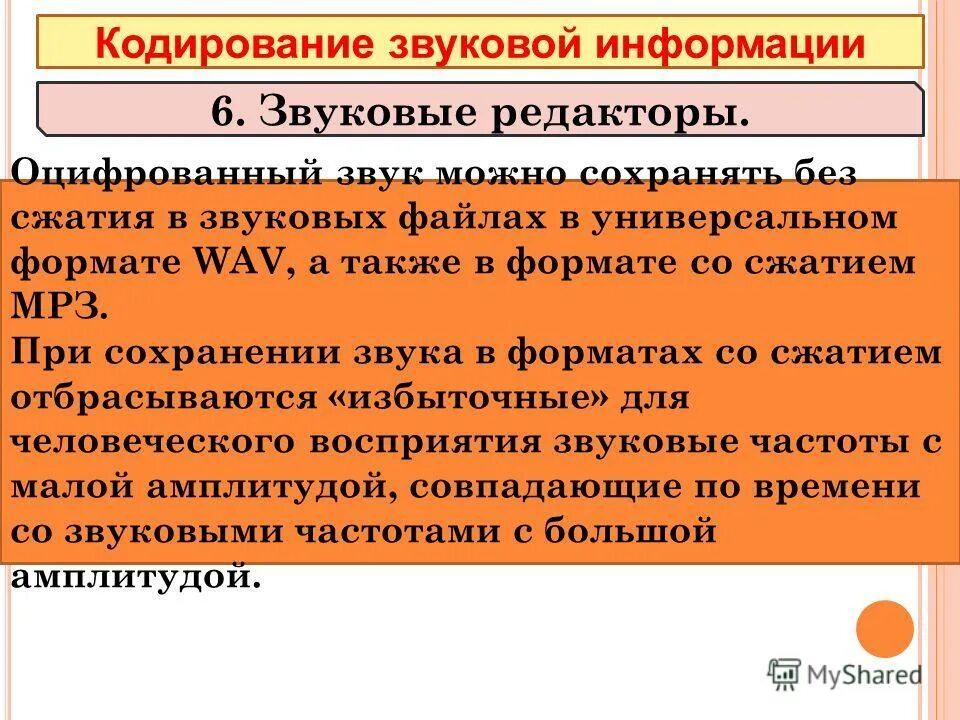 Кодирование звуковой информации

6. Звуковые редакторы.

Оцифрованный звук можно сохранять без сжатия в звуковых файлах в универсальном формате WAV, а также в формате со сжатием MP3.

При сохранении звука в форматах со сжатием отбрасываются «избыточные» для человеческого восприятия звуковые частоты с малой амплитудой, совпадающие по времени со звуковыми частотами с большой амплитудой.

MyShared